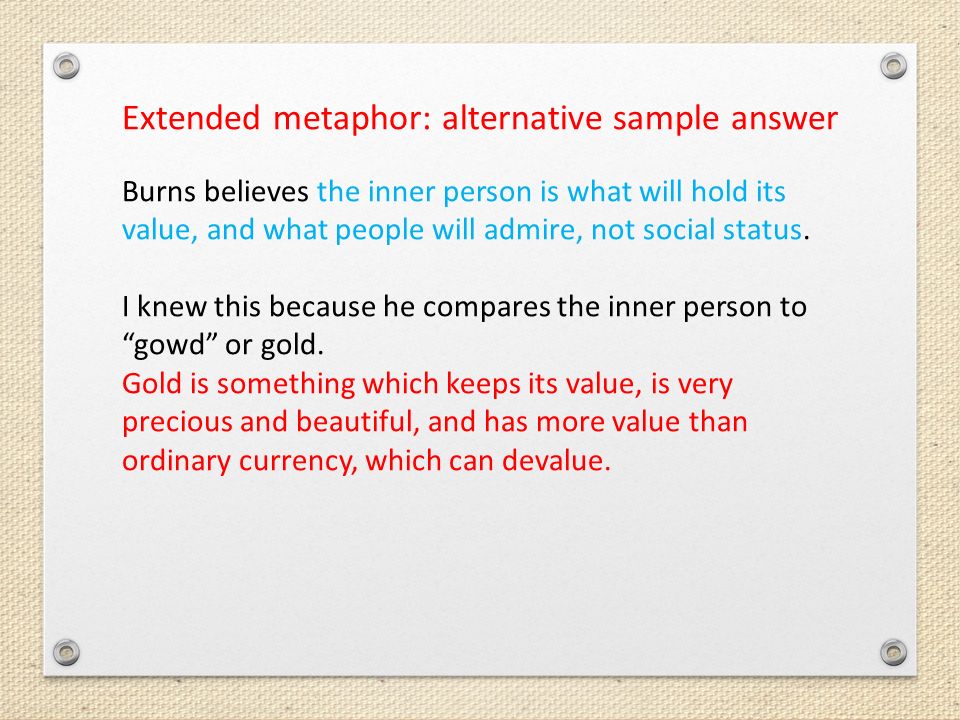 Extended metaphor: alternative sample answer

Burns believes the inner person is what will hold its value, and what people will admire, not social status.

I knew this because he compares the inner person to “gowd” or gold.
Gold is something which keeps its value, is very precious and beautiful, and has more value than ordinary currency, which can devalue.